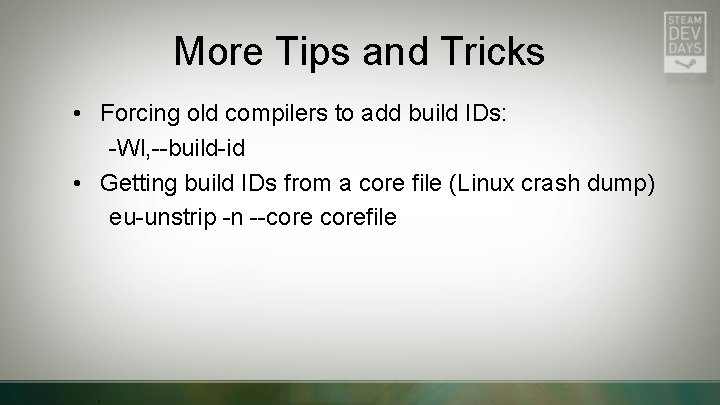 STEAM
DEV
DAYS

More Tips and Tricks

• Forcing old compilers to add build IDs:
-Wl,--build-id

• Getting build IDs from a core file (Linux crash dump)
eu-unstrip -n --core corefile